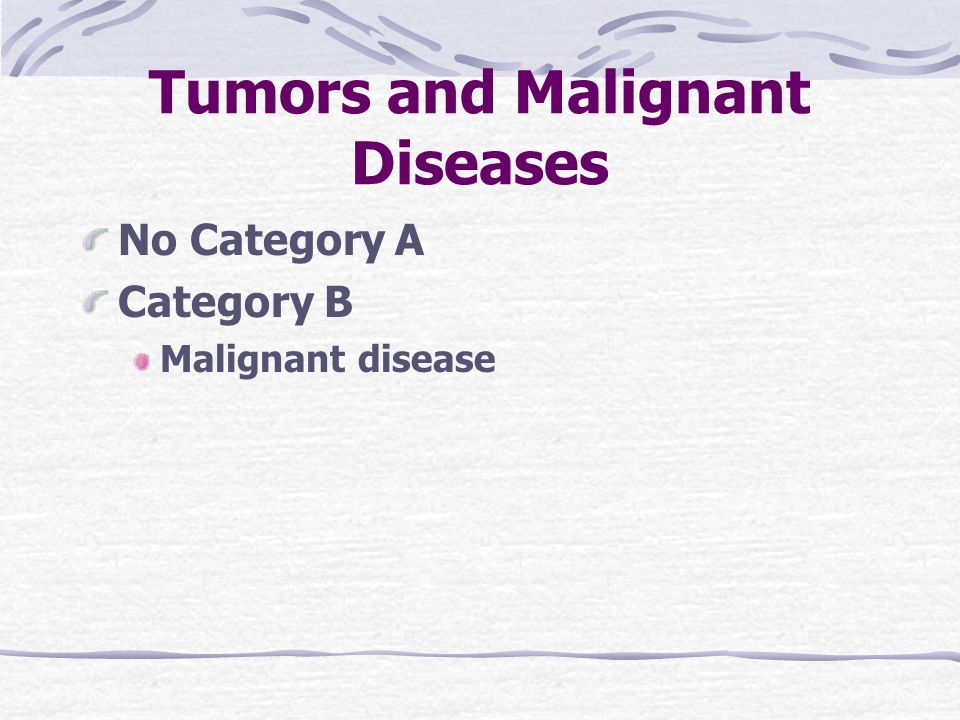 Tumors and Malignant Diseases

No Category A

Category B

Malignant disease